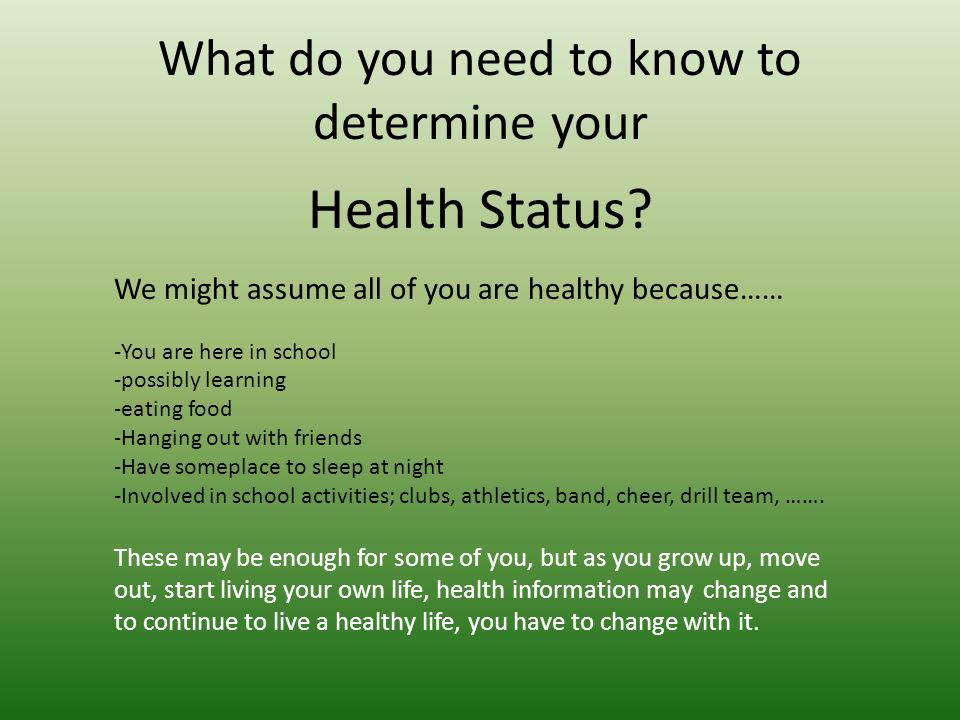 What do you need to know to determine your

Health Status?

We might assume all of you are healthy because……

-You are here in school
-possibly learning
-eating food
-Hanging out with friends
-Have someplace to sleep at night
-Involved in school activities; clubs, athletics, band, cheer, drill team, …….

These may be enough for some of you, but as you grow up, move out, start living your own life, health information may change and to continue to live a healthy life, you have to change with it.